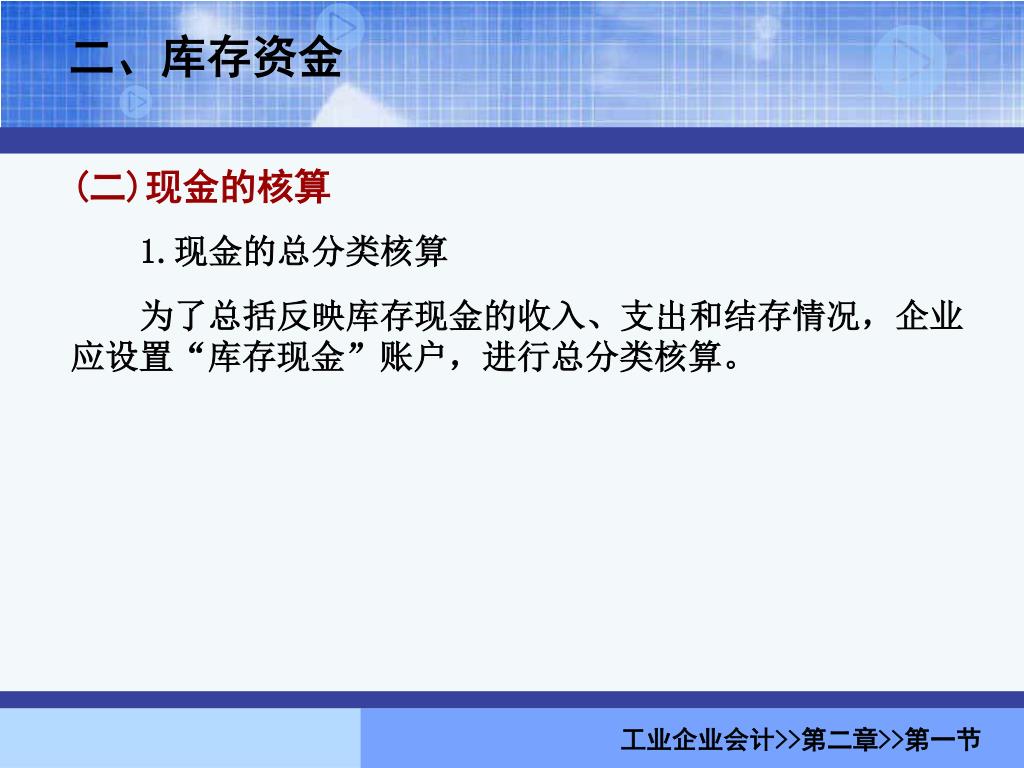 二、库存资金

(二)现金的核算

1.现金的总分类核算

为了总括反映库存现金的收入、支出和结存情况，企业应设置“库存现金”账户，进行总分类核算。

工业企业会计>>第二章>>第一节